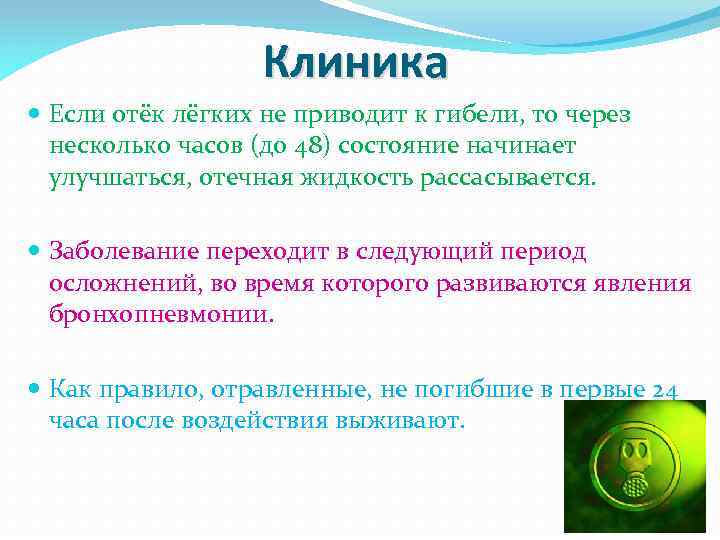 Клиника

Если отёк лёгких не приводит к гибели, то через несколько часов (до 48) состояние начинает улучшаться, отечная жидкость рассасывается.

Заболевание переходит в следующий период осложнений, во время которого развиваются явления бронхопневмонии.

Как правило, отравленные, не погибшие в первые 24 часа после воздействия выживают.